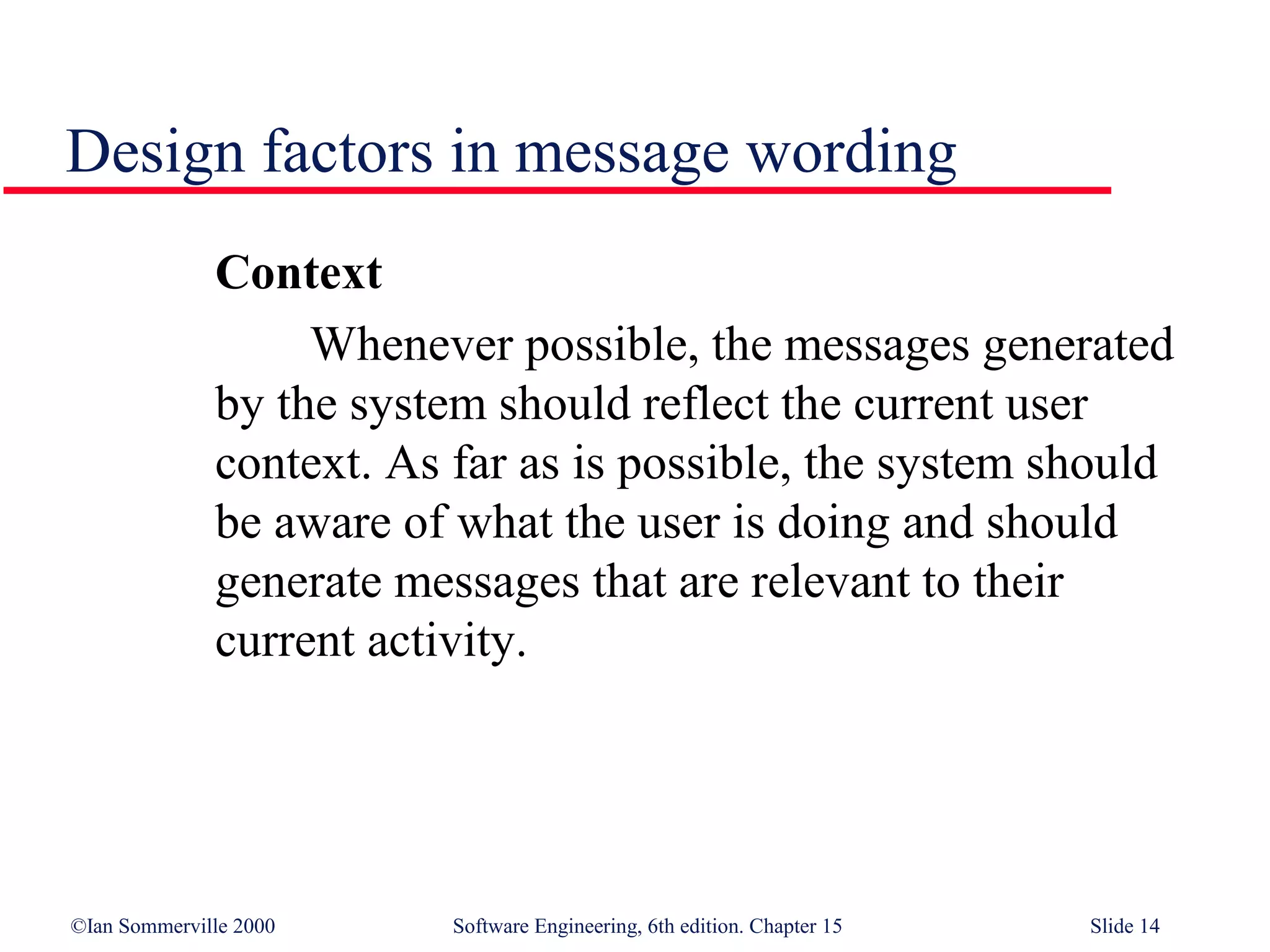 Design factors in message wording

Context

Whenever possible, the messages generated by the system should reflect the current user context. As far as is possible, the system should be aware of what the user is doing and should generate messages that are relevant to their current activity.

©Ian Sommerville 2000

Software Engineering, 6th edition. Chapter 15

Slide 14